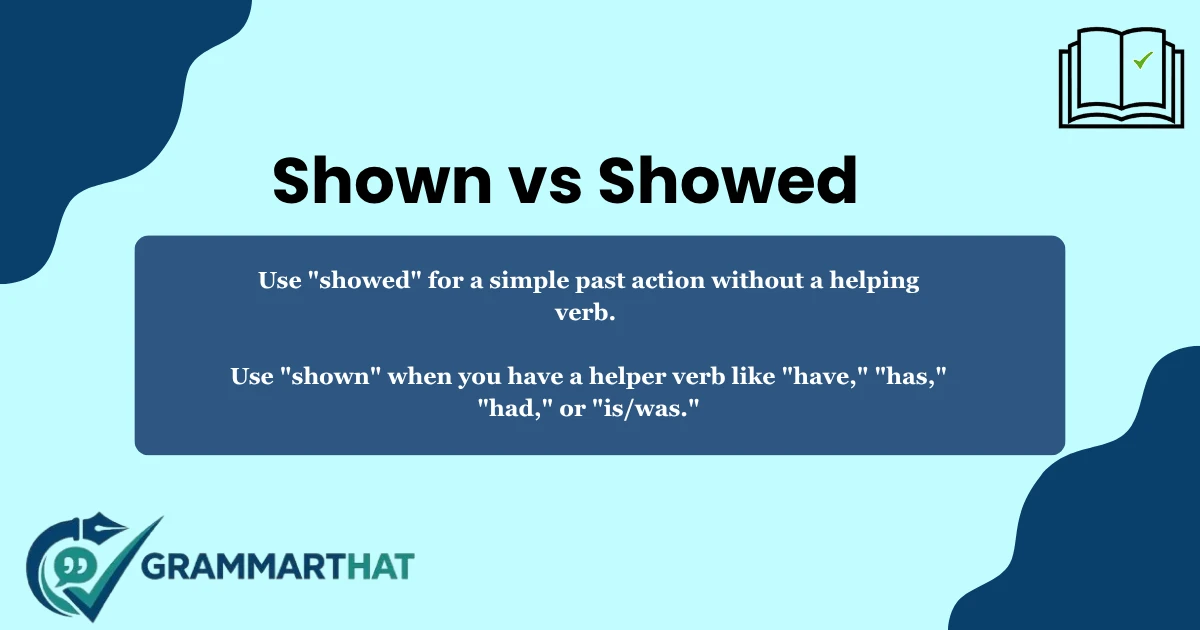 Shown vs Showed

Use "showed" for a simple past action without a helping verb.

Use "shown" when you have a helper verb like "have," "has," "had," or "is/was."

GRAMMARTHAT